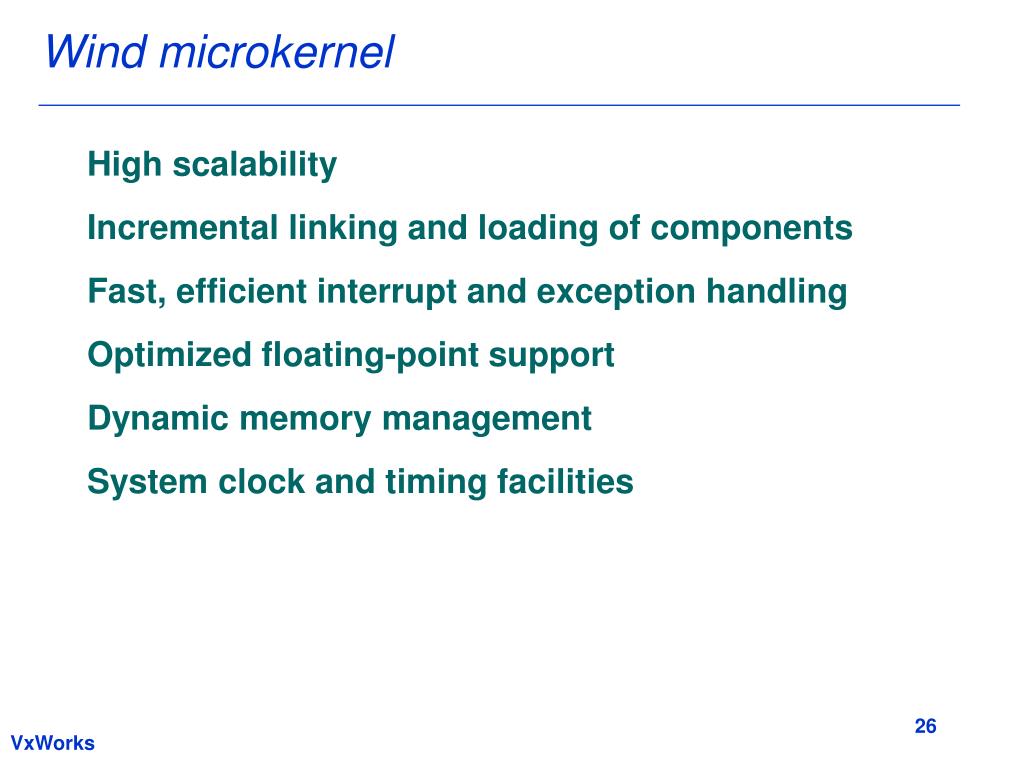 Wind microkernel

High scalability

Incremental linking and loading of components

Fast, efficient interrupt and exception handling

Optimized floating-point support

Dynamic memory management

System clock and timing facilities

26

VxWorks